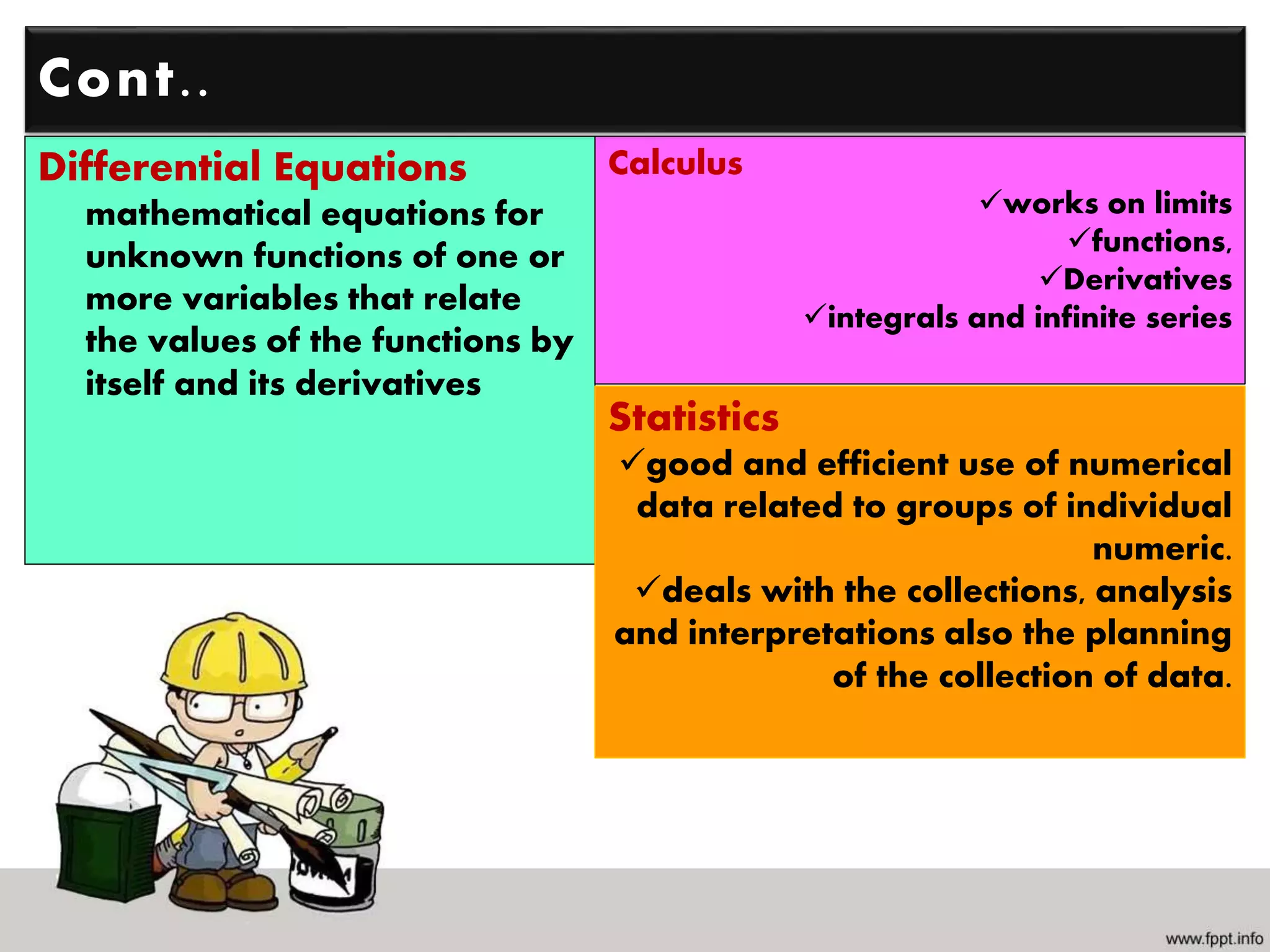 Cont..

Differential Equations

mathematical equations for unknown functions of one or more variables that relate the values of the functions by itself and its derivatives

Calculus

✓works on limits
✓functions,
✓Derivatives
✓integrals and infinite series

Statistics

✓good and efficient use of numerical data related to groups of individual numeric.
✓deals with the collections, analysis and interpretations also the planning of the collection of data.

www.fppt.info